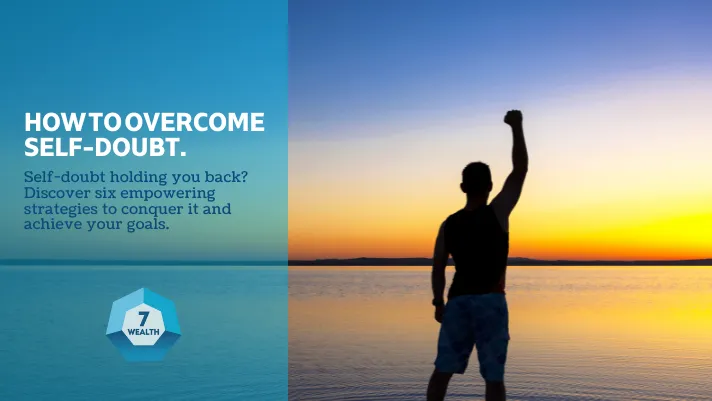 HOW TO OVERCOME SELF-DOUBT.

Self-doubt holding you back? Discover six empowering strategies to conquer it and achieve your goals.

7
WEALTH